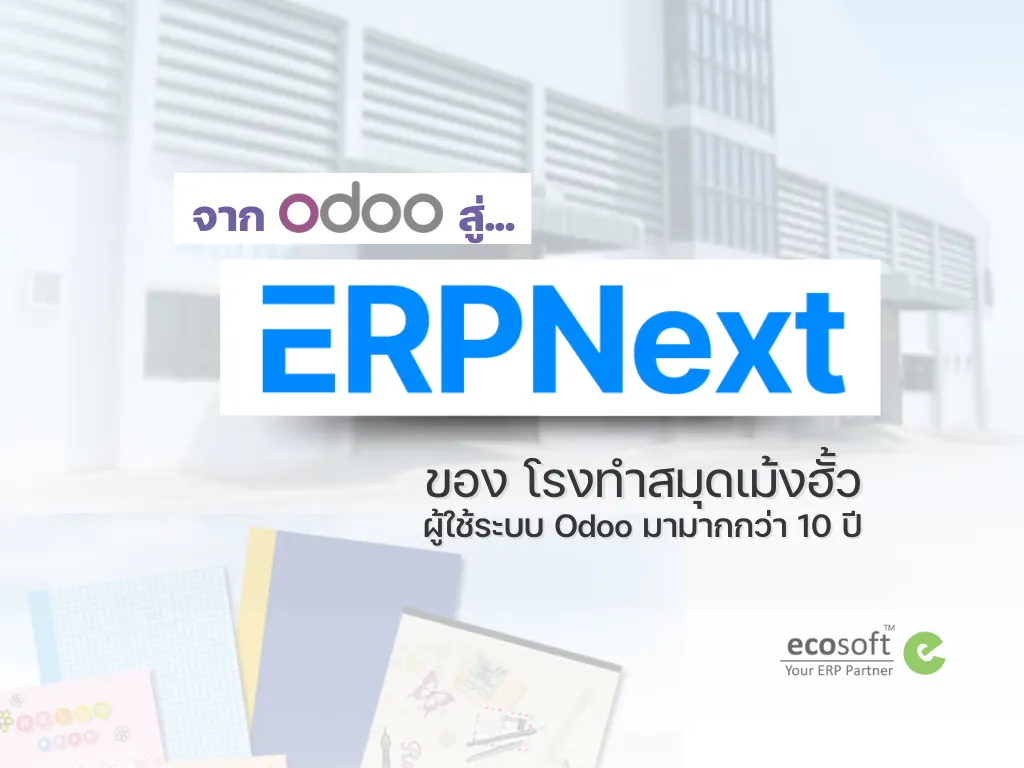 จาก odoo สู่...

ERPNext

ของ โรงทำสมุดเม้งฮั้ว
ผู้ใช้ระบบ Odoo มามากกว่า 10 ปี

ecosoft™
Your ERP Partner